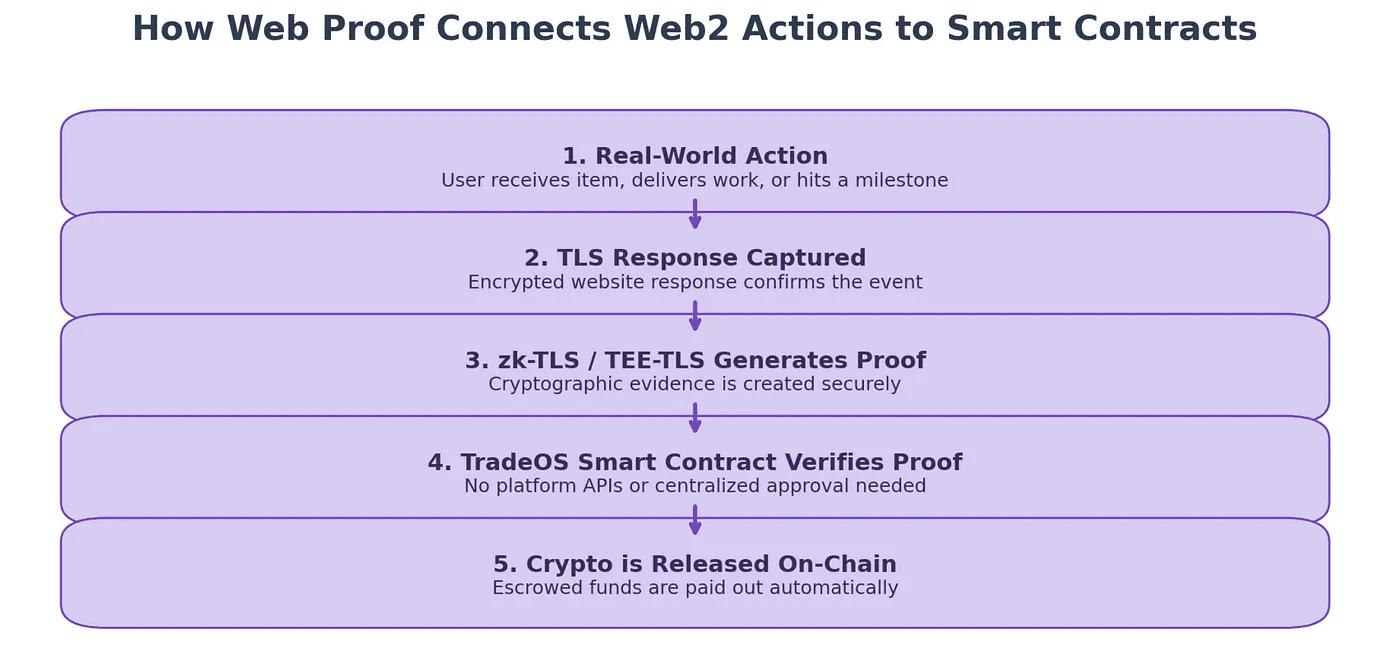 How Web Proof Connects Web2 Actions to Smart Contracts

1. Real-World Action
User receives item, delivers work, or hits a milestone

2. TLS Response Captured
Encrypted website response confirms the event

3. zk-TLS / TEE-TLS Generates Proof
Cryptographic evidence is created securely

4. TradeOS Smart Contract Verifies Proof
No platform APIs or centralized approval needed

5. Crypto is Released On-Chain
Escrowed funds are paid out automatically